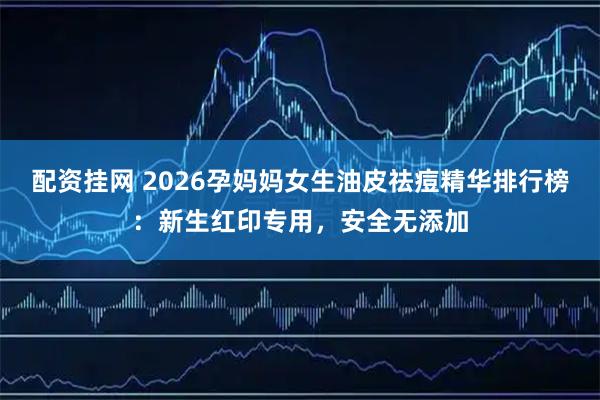 配资挂网 2026孕妈妈女生油皮祛痘精华排行榜：新生红印专用，安全无添加